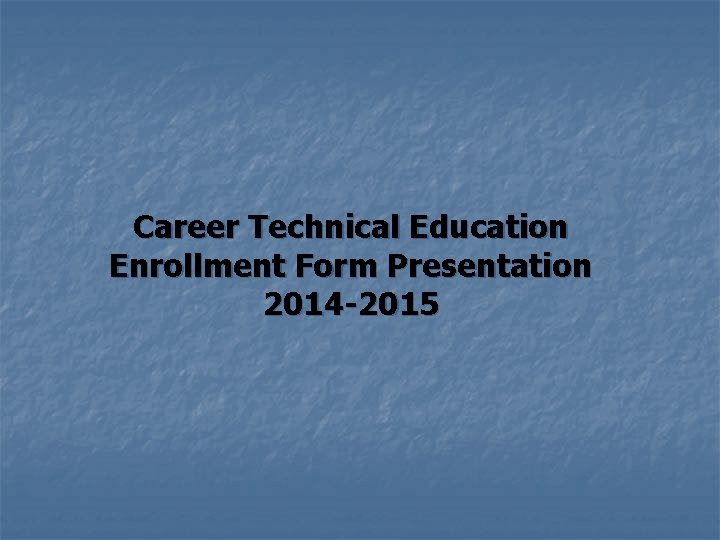 Career Technical Education
Enrollment Form Presentation
2014-2015